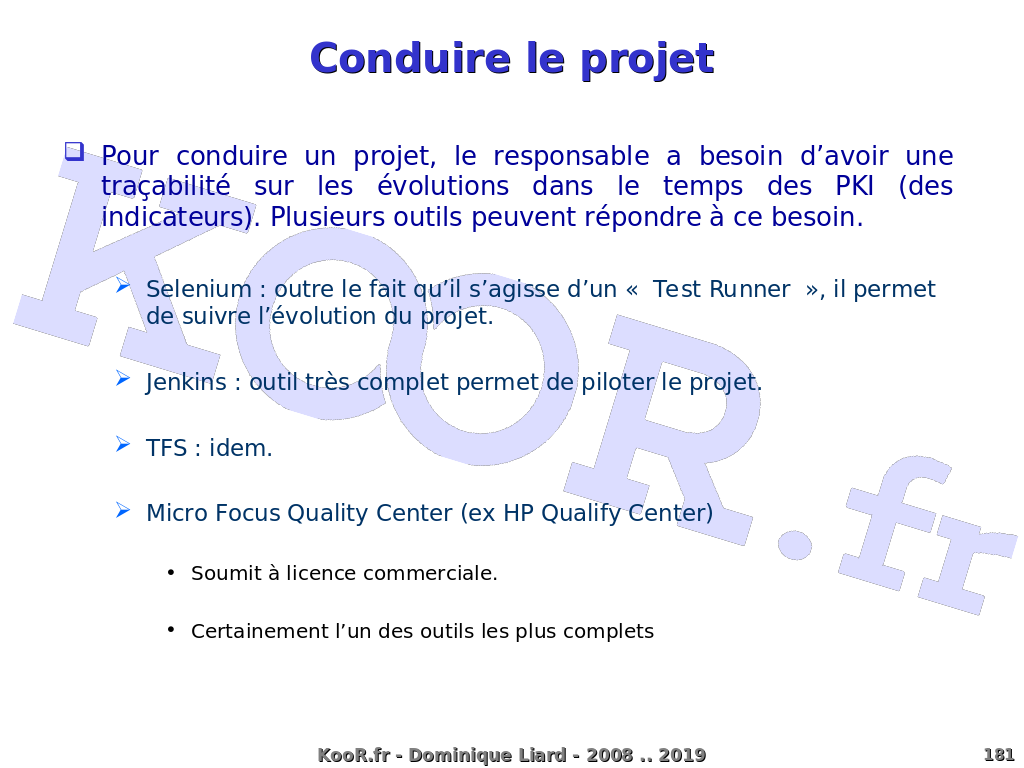 Conduire le projet

Pour conduire un projet, le responsable a besoin d’avoir une traçabilité sur les évolutions dans le temps des PKI (des indicateurs). Plusieurs outils peuvent répondre à ce besoin.

Selenium : outre le fait qu’il s’agisse d’un «  Test Runner  », il permet de suivre l’évolution du projet.

Jenkins : outil très complet permet de piloter le projet.

TFS : idem.

Micro Focus Quality Center (ex HP Qualify Center)

• Soumit à licence commerciale.

• Certainement l’un des outils les plus complets

KOOR.fr

KooR.fr - Dominique Liard - 2008 .. 2019

181